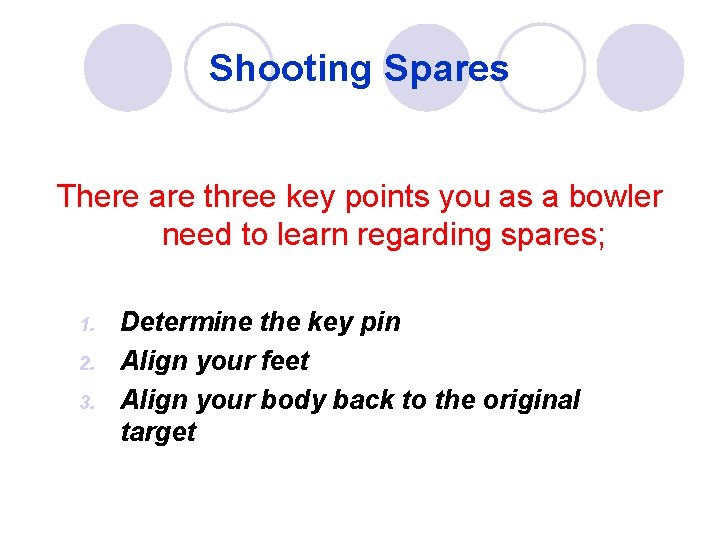 Shooting Spares

There are three key points you as a bowler need to learn regarding spares;

1. Determine the key pin
2. Align your feet
3. Align your body back to the original target